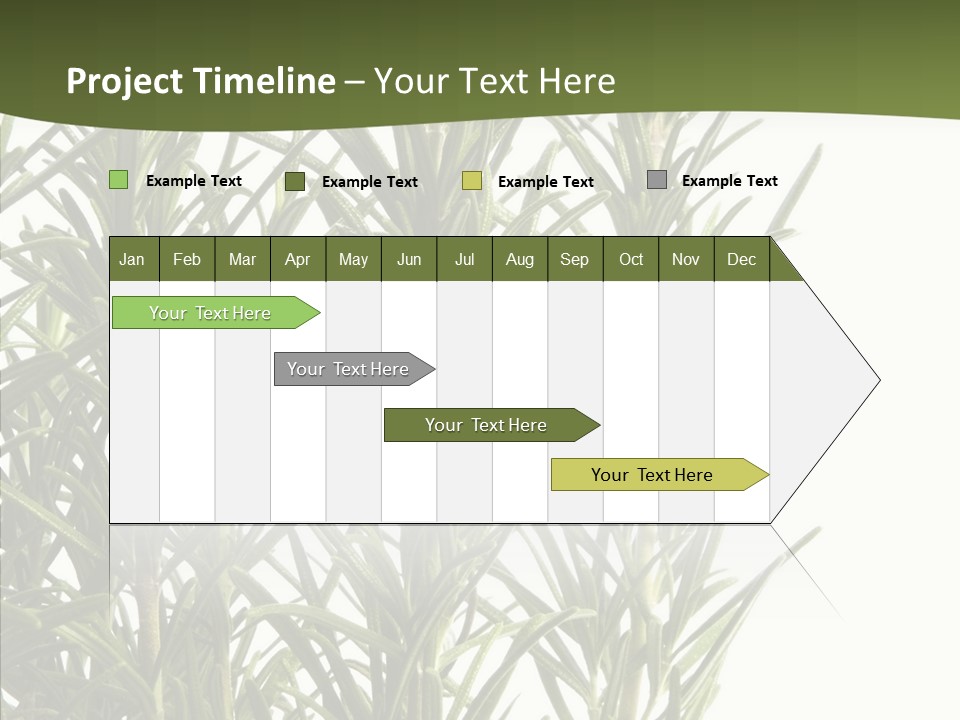 Project Timeline – Your Text Here

Example Text
Example Text
Example Text
Example Text

| Jan | Feb | Mar | Apr | May | Jun | Jul | Aug | Sep | Oct | Nov | Dec |
|---|---|---|---|---|---|---|---|---|---|---|---|

Your Text Here

Your Text Here

Your Text Here

Your Text Here